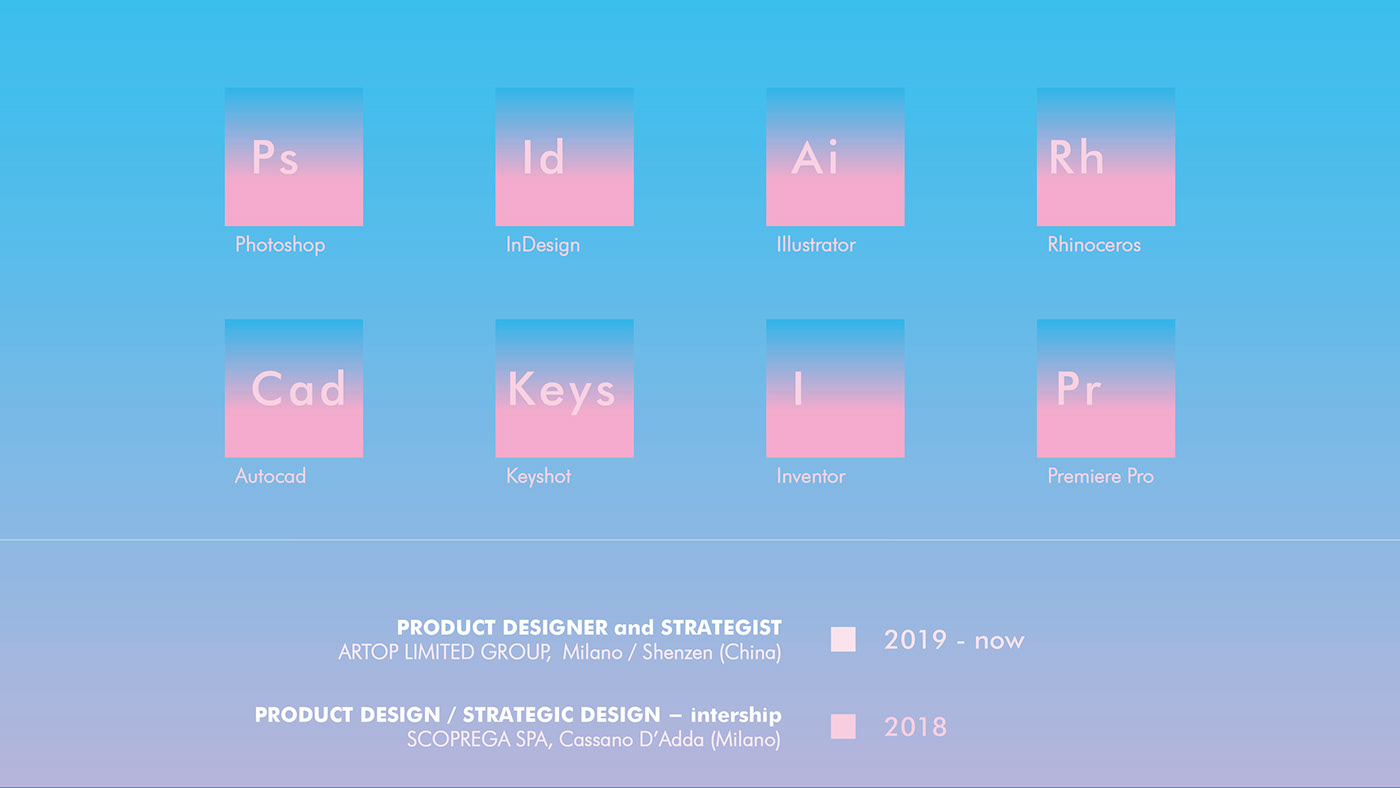 Ps
Photoshop

Id
InDesign

Ai
Illustrator

Rh
Rhinoceros

Cad
Autocad

Keys
Keyshot

I
Inventor

Pr
Premiere Pro

PRODUCT DESIGNER and STRATEGIST
ARTOP LIMITED GROUP, Milano / Shenzen (China)

2019 - now

PRODUCT DESIGN / STRATEGIC DESIGN – intership
SCOPREGA SPA, Cassano D'Adda (Milano)

2018